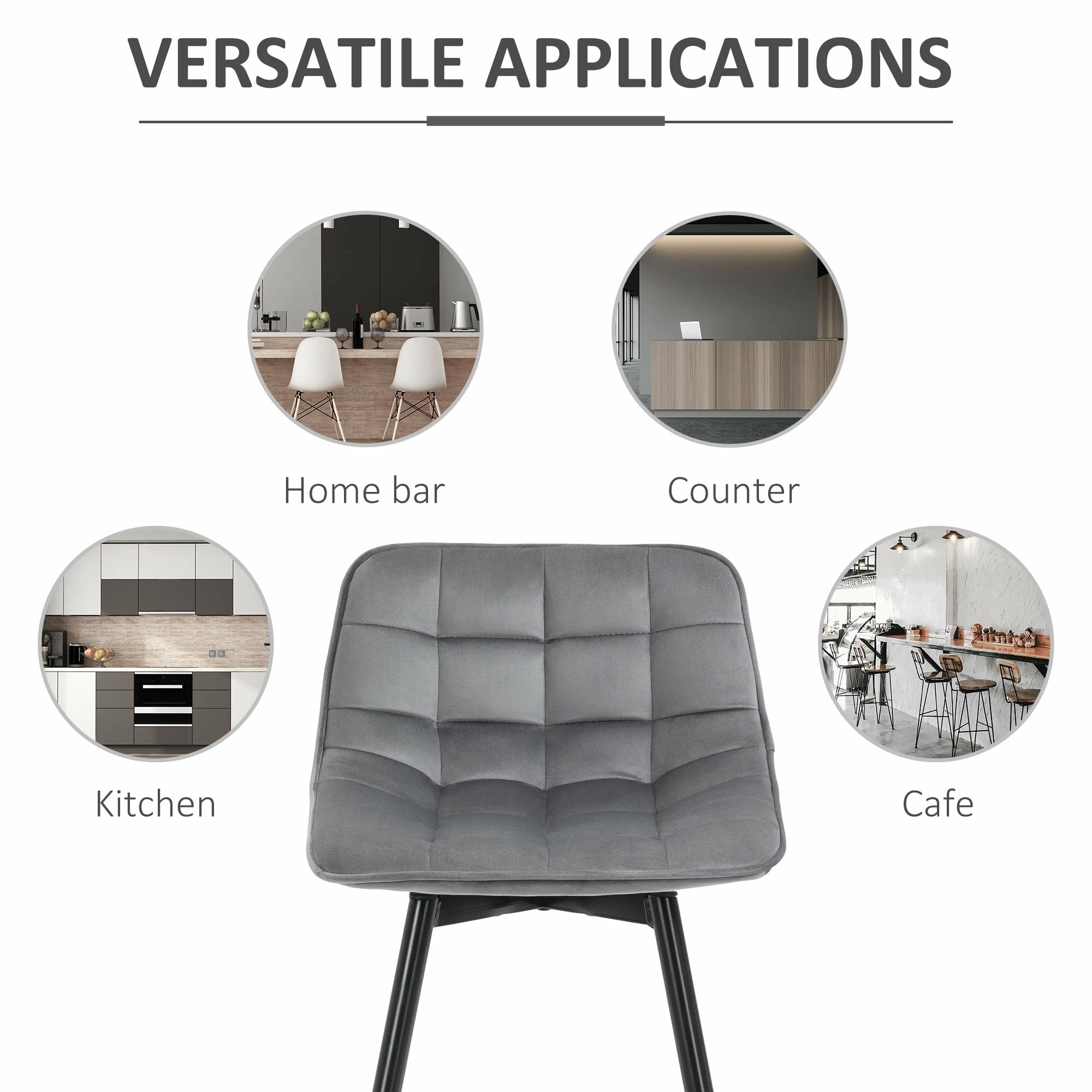 VERSATILE APPLICATIONS

Home bar

Counter

Kitchen

Cafe